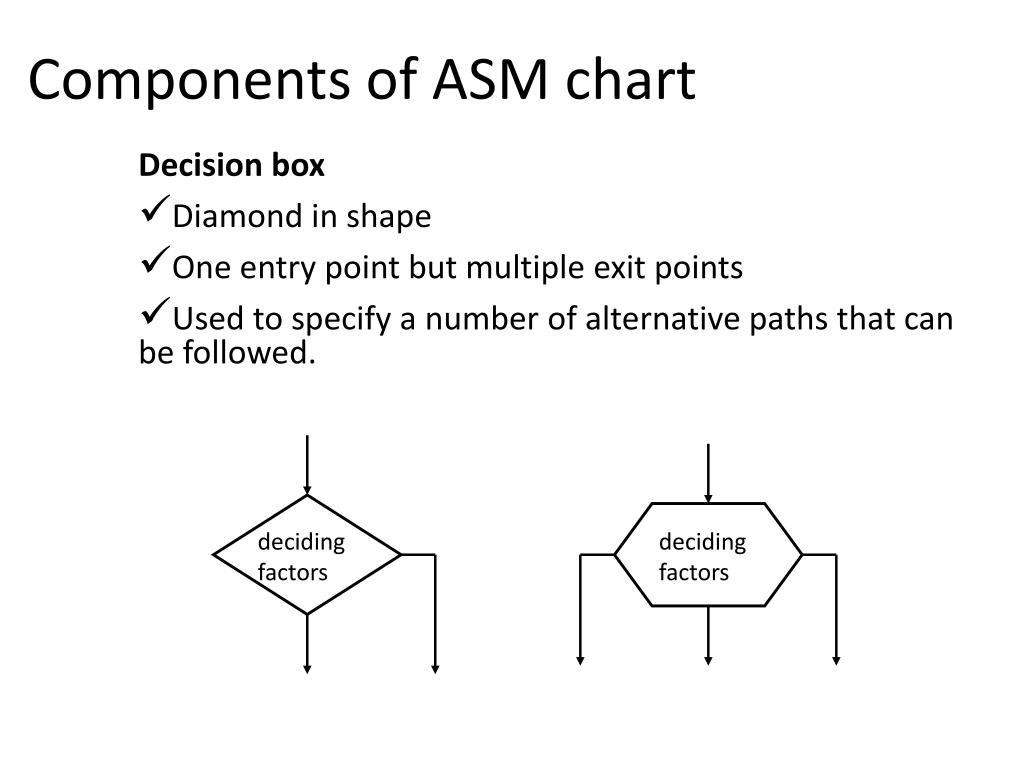 Components of ASM chart

Decision box

✓Diamond in shape

✓One entry point but multiple exit points

✓Used to specify a number of alternative paths that can be followed.

deciding factors

deciding factors